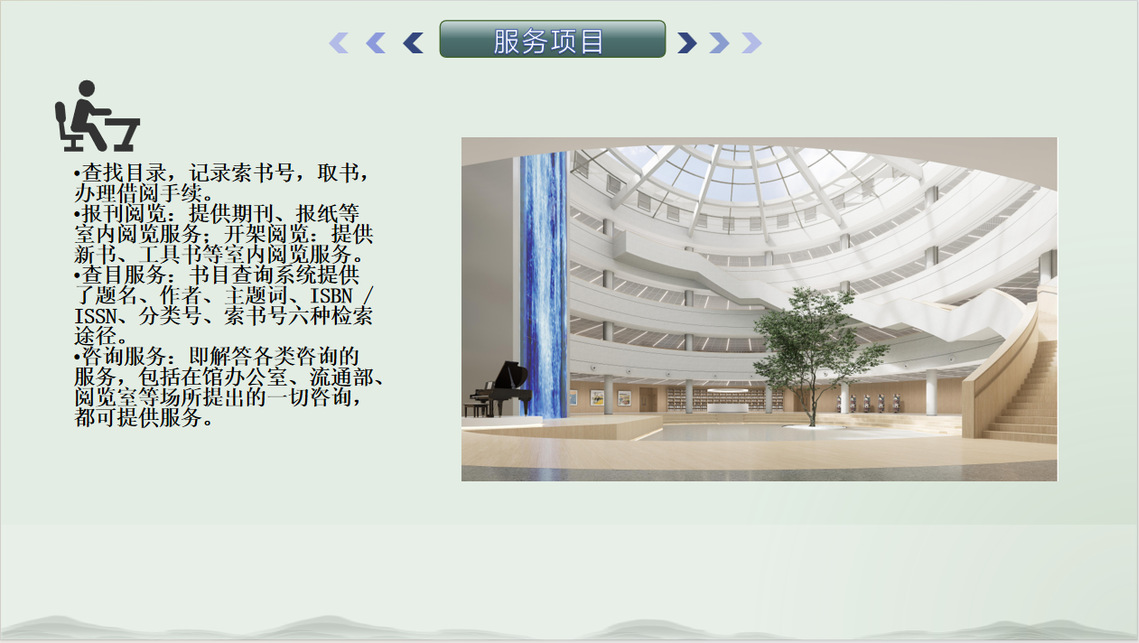 服务项目

•查找目录，记录索书号，取书，办理借阅手续。
•报刊阅览：提供期刊、报纸等室内阅览服务；开架阅览：提供新书、工具书等室内阅览服务。
•查目服务：书目查询系统提供了题名、作者、主题词、ISBN / ISSN、分类号、索书号六种检索途径。
•咨询服务：即解答各类咨询的服务，包括在馆办公室、流通部、阅览室等场所提出的一切咨询，都可提供服务。